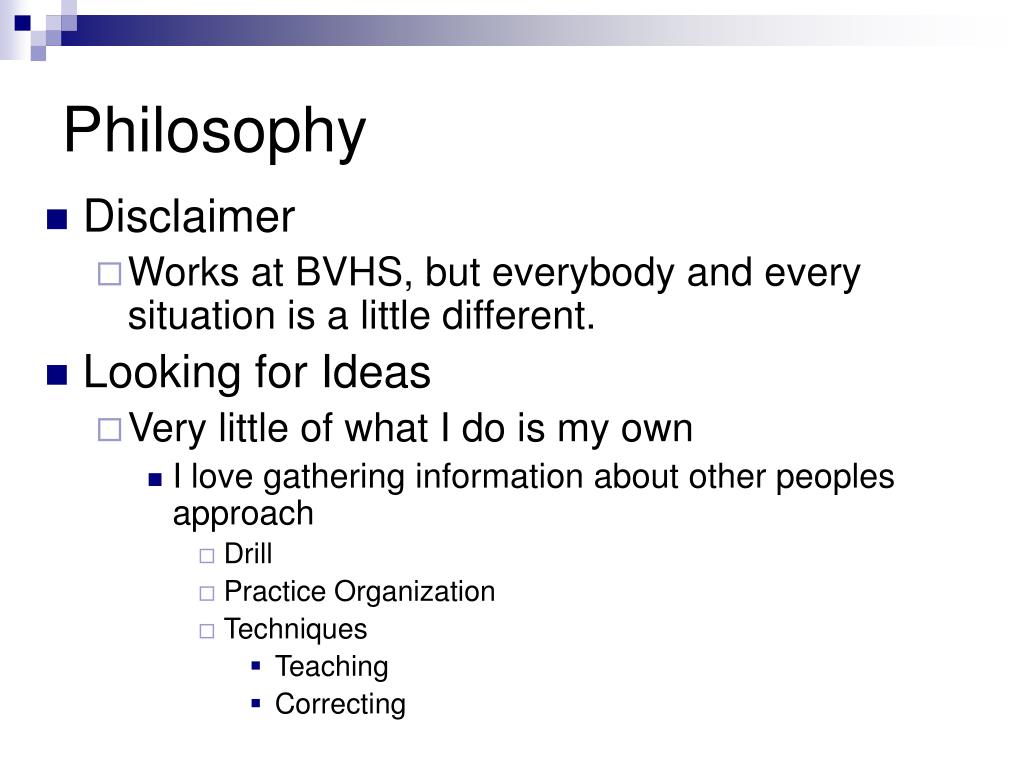 Philosophy

Disclaimer

Works at BVHS, but everybody and every situation is a little different.

Looking for Ideas

Very little of what I do is my own

I love gathering information about other peoples approach

Drill

Practice Organization

Techniques

Teaching

Correcting